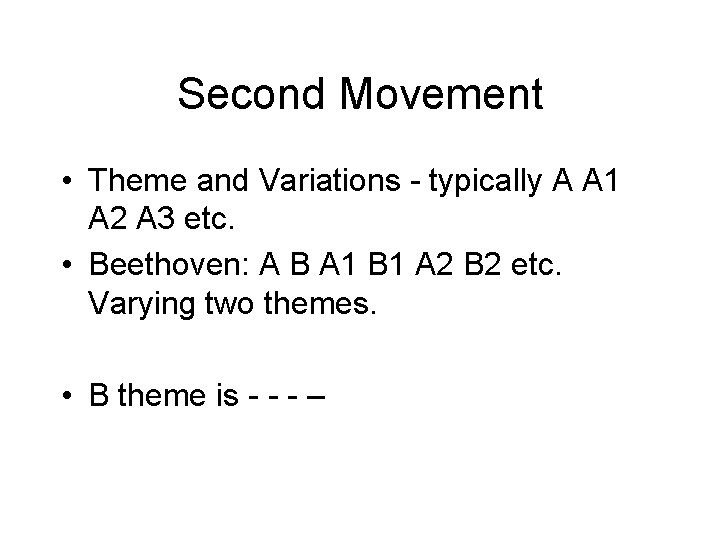 Second Movement

• Theme and Variations - typically A A1 A2 A3 etc.
• Beethoven: A B A1 B1 A2 B2 etc. Varying two themes.

• B theme is - - - –